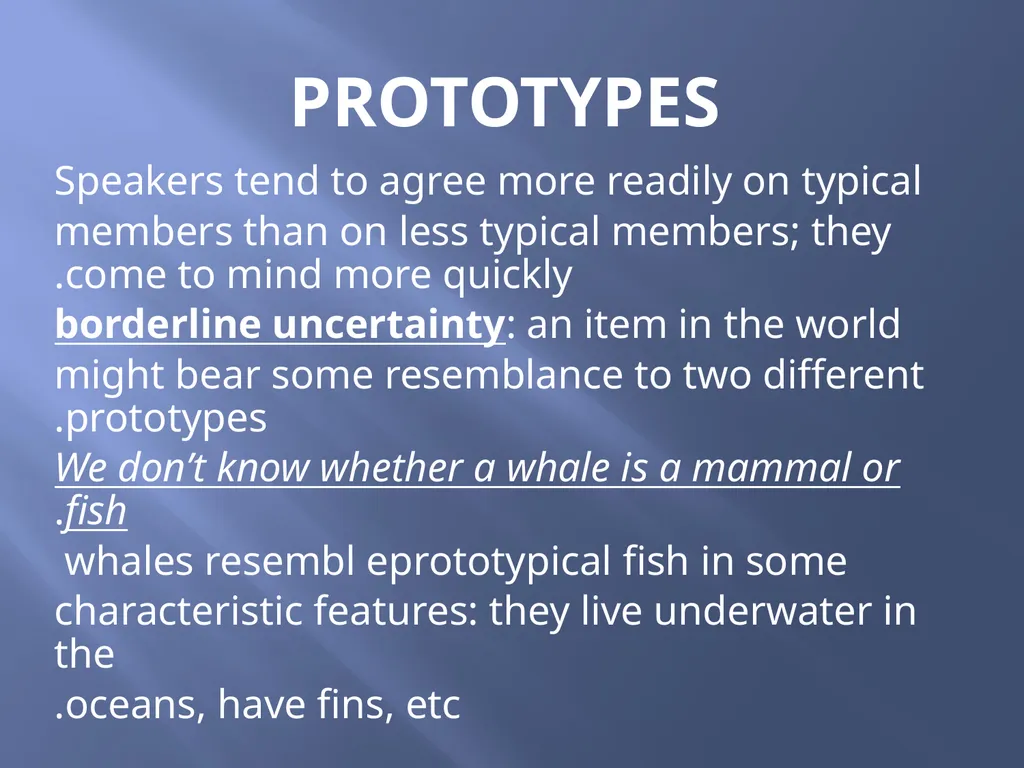 PROTOTYPES

Speakers tend to agree more readily on typical members than on less typical members; they .come to mind more quickly

borderline uncertainty: an item in the world might bear some resemblance to two different .prototypes

We don’t know whether a whale is a mammal or .fish

whales resembl eprototypical fish in some characteristic features: they live underwater in the

.oceans, have fins, etc